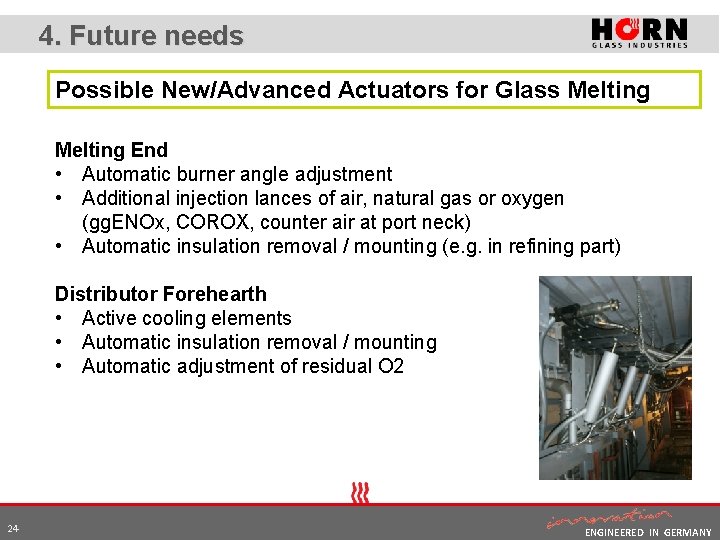 4. Future needs

HORN
GLASS INDUSTRIES

Possible New/Advanced Actuators for Glass Melting

Melting End
• Automatic burner angle adjustment
• Additional injection lances of air, natural gas or oxygen (ggENOx, COROX, counter air at port neck)
• Automatic insulation removal / mounting (e.g. in refining part)

Distributor Forehearth
• Active cooling elements
• Automatic insulation removal / mounting
• Automatic adjustment of residual O2

24

innovation
ENGINEERED IN GERMANY